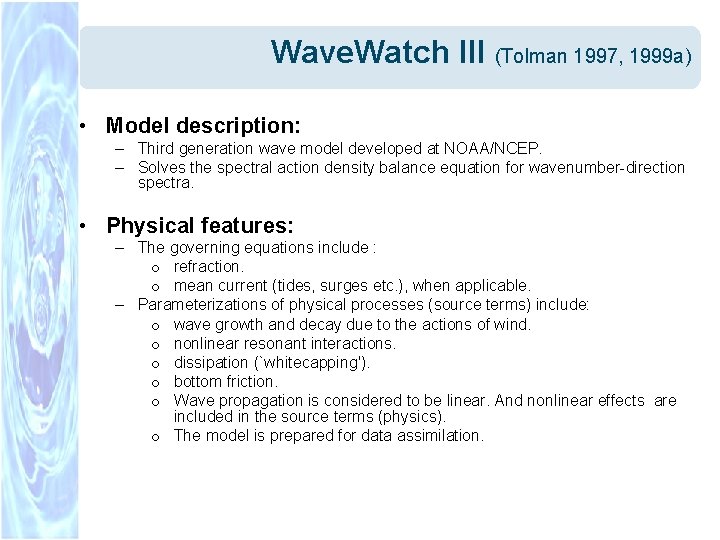 WaveWatch III (Tolman 1997, 1999a)

• Model description:
– Third generation wave model developed at NOAA/NCEP.
– Solves the spectral action density balance equation for wavenumber-direction spectra.

• Physical features:
– The governing equations include :
o refraction.
o mean current (tides, surges etc.), when applicable.
– Parameterizations of physical processes (source terms) include:
o wave growth and decay due to the actions of wind.
o nonlinear resonant interactions.
o dissipation (`whitecapping').
o bottom friction.
o Wave propagation is considered to be linear. And nonlinear effects are included in the source terms (physics).
o The model is prepared for data assimilation.